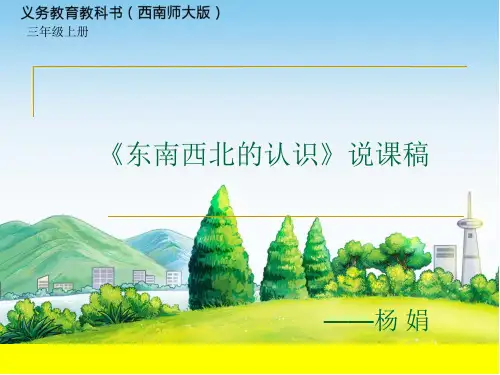 义务教育教科书（西南师大版）
三年级上册

《东南西北的认识》说课稿

——杨 娟